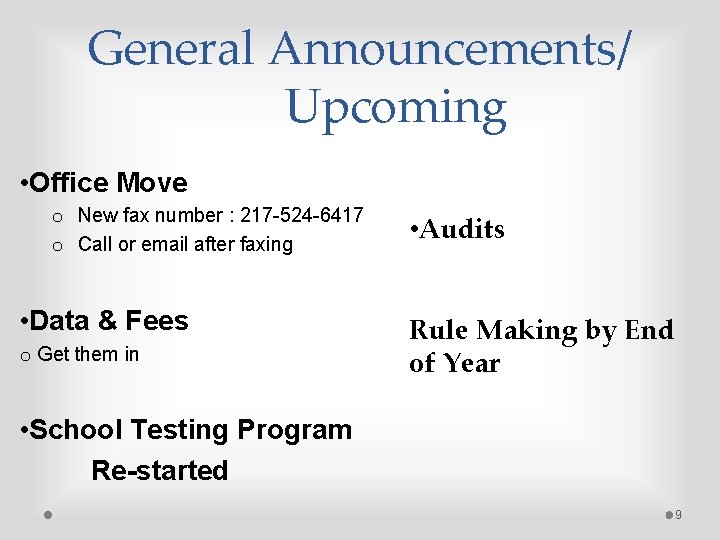 General Announcements/ Upcoming

•Office Move
o New fax number : 217-524-6417
o Call or email after faxing

•Data & Fees
o Get them in

•School Testing Program
Re-started

•Audits

Rule Making by End of Year

9